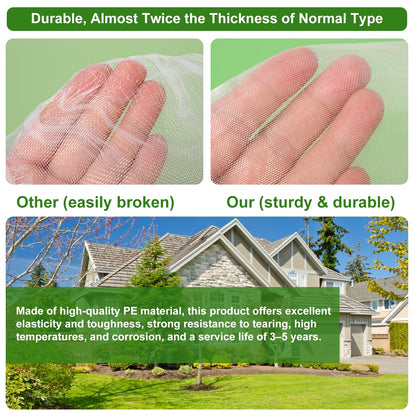 Durable, Almost Twice the Thickness of Normal Type

Other (easily broken)

Our (sturdy & durable)

Made of high-quality PE material, this product offers excellent elasticity and toughness, strong resistance to tearing, high temperatures, and corrosion, and a service life of 3–5 years.